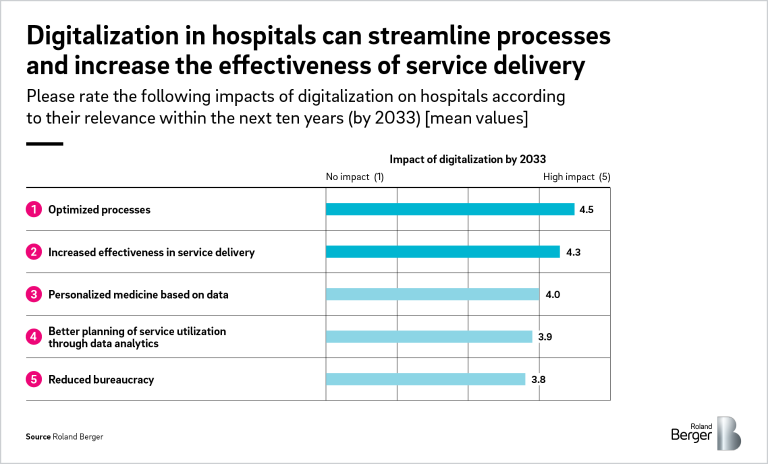 Digitalization in hospitals can streamline processes and increase the effectiveness of service delivery

Please rate the following impacts of digitalization on hospitals according to their relevance within the next ten years (by 2033) [mean values]

Impact of digitalization by 2033

No impact (1)

High impact (5)

1 Optimized processes 4.5

2 Increased effectiveness in service delivery 4.3

3 Personalized medicine based on data 4.0

4 Better planning of service utilization through data analytics 3.9

5 Reduced bureaucracy 3.8

Source Roland Berger

Roland Berger